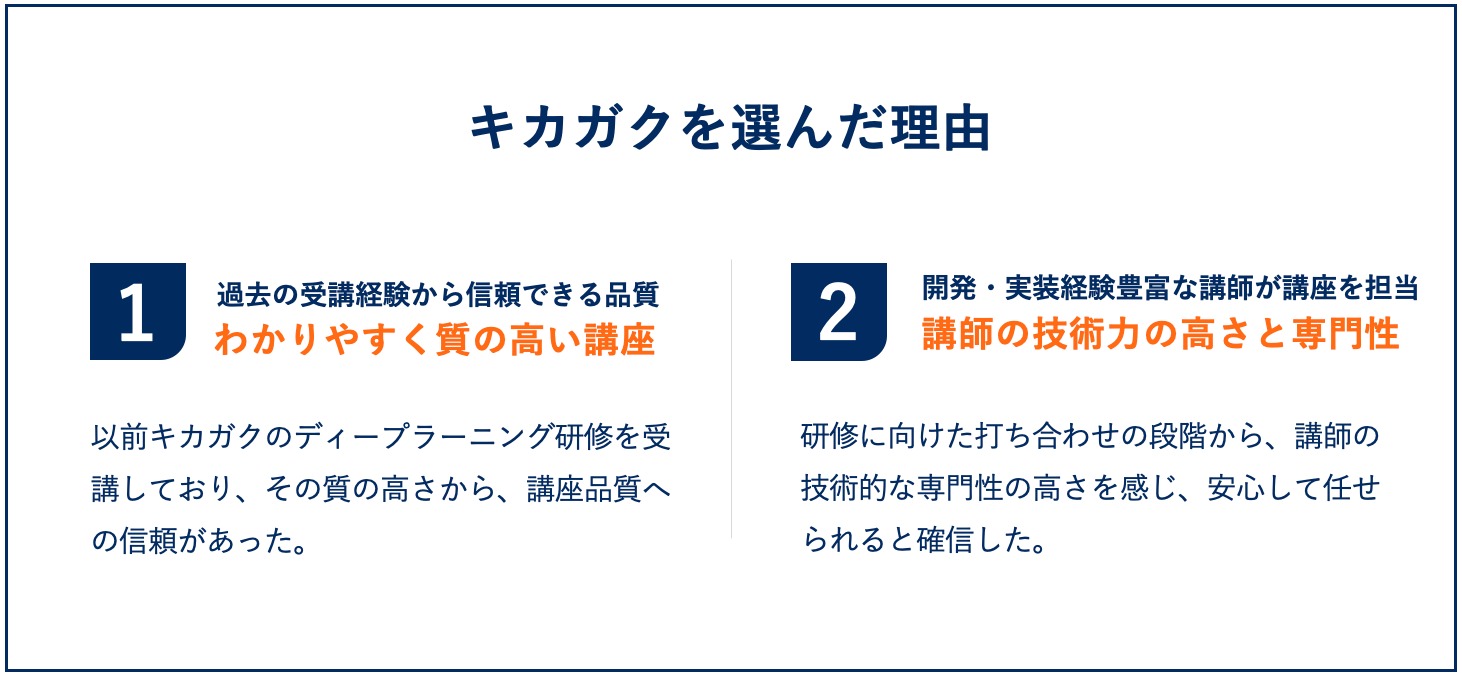 キカガクを選んだ理由

1
過去の受講経験から信頼できる品質
わかりやすく質の高い講座

以前キカガクのディープラーニング研修を受講しており、その質の高さから、講座品質への信頼があった。

2
開発・実装経験豊富な講師が講座を担当
講師の技術力の高さと専門性

研修に向けた打ち合わせの段階から、講師の技術的な専門性の高さを感じ、安心して任せられると確信した。